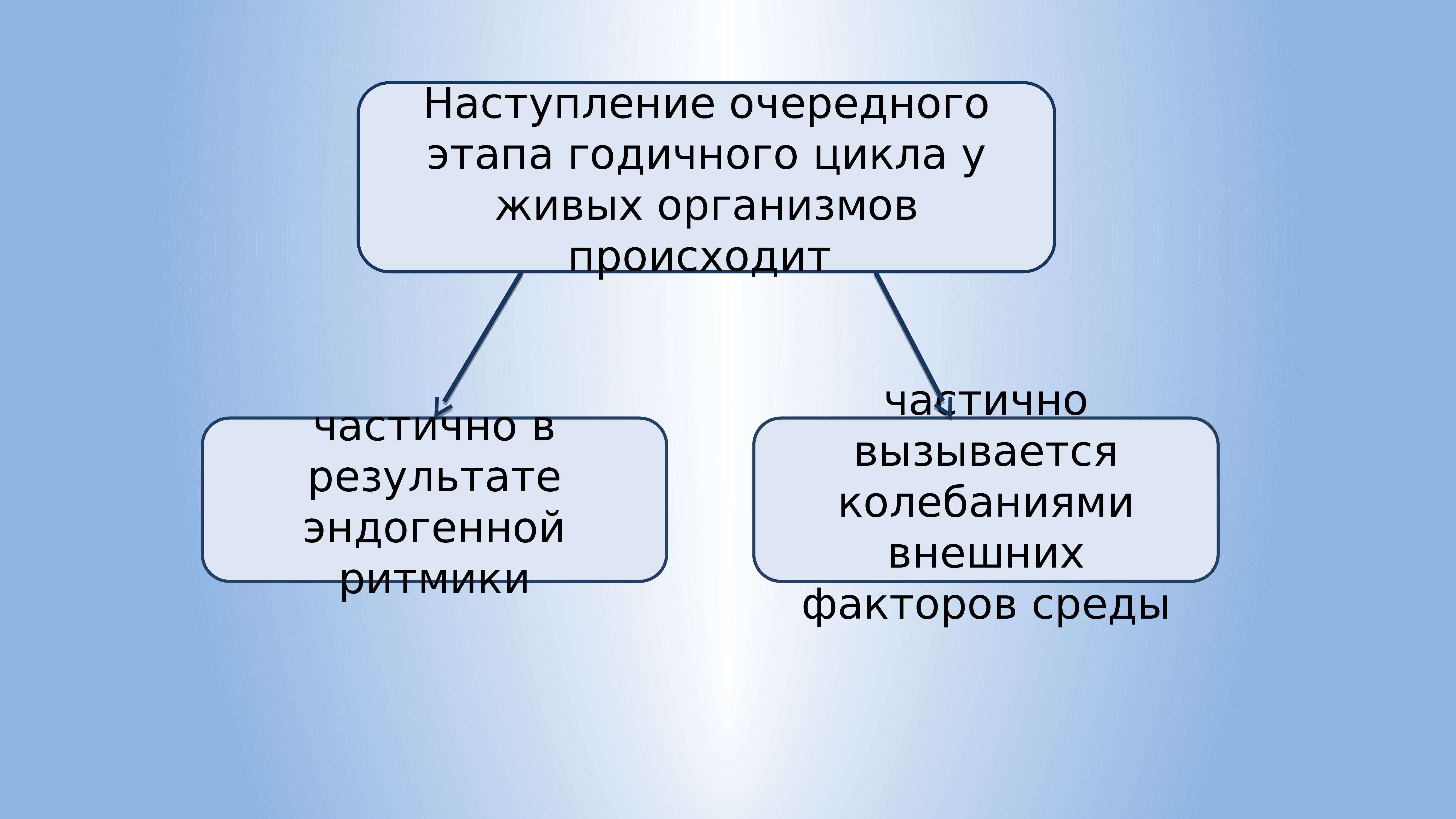 Наступление очередного этапа годичного цикла у живых организмов происходит

частично в результате эндогенной ритмики

частично вызывается колебаниями внешних факторов среды